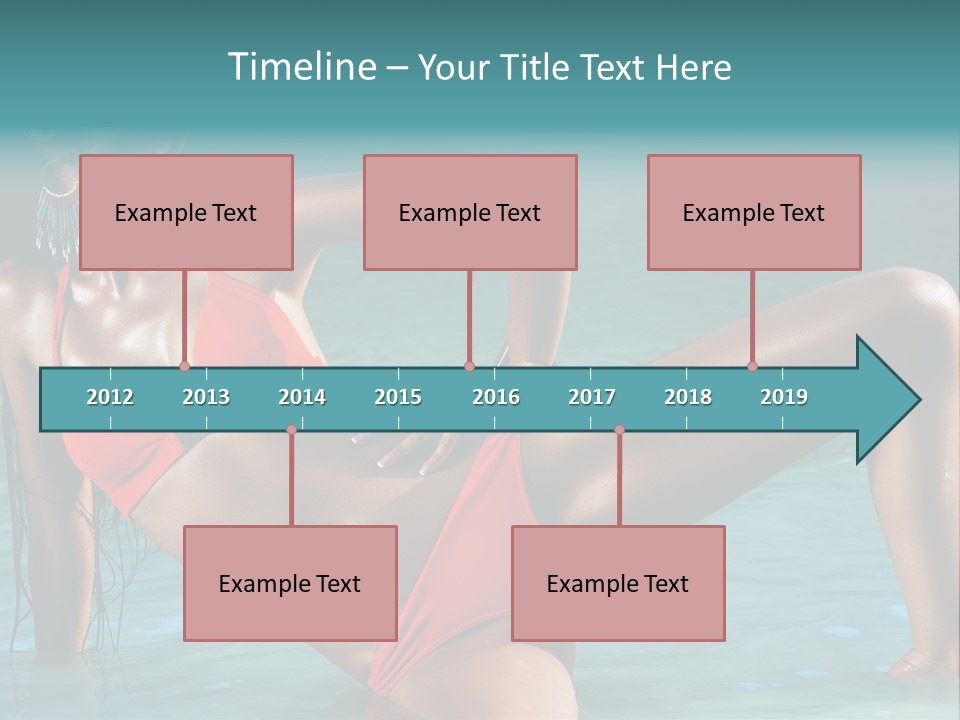 Timeline – Your Title Text Here

Example Text

Example Text

Example Text

2012 2013 2014 2015 2016 2017 2018 2019

Example Text

Example Text